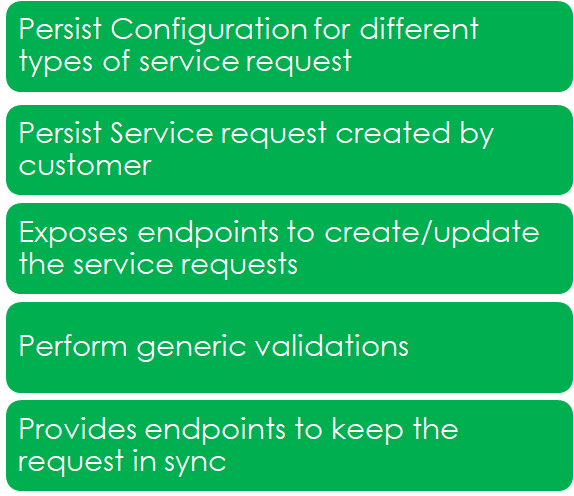 Persist Configuration for different types of service request

Persist Service request created by customer

Exposes endpoints to create/update the service requests

Perform generic validations

Provides endpoints to keep the request in sync